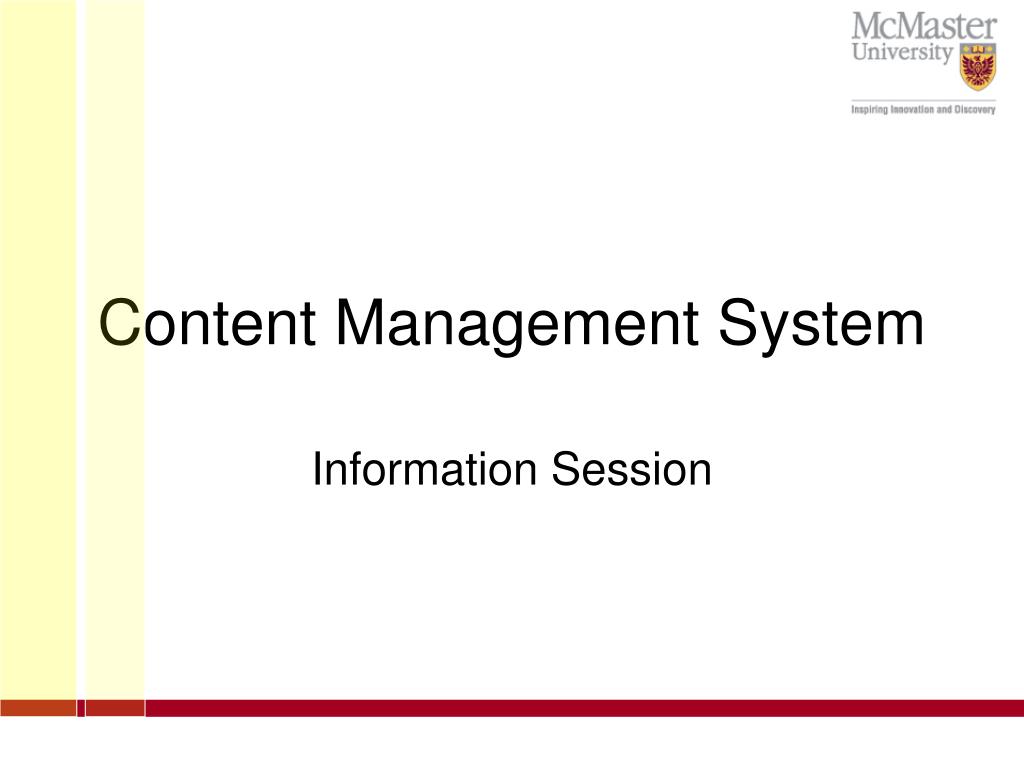 McMaster University

Inspiring Innovation and Discovery

Content Management System

Information Session